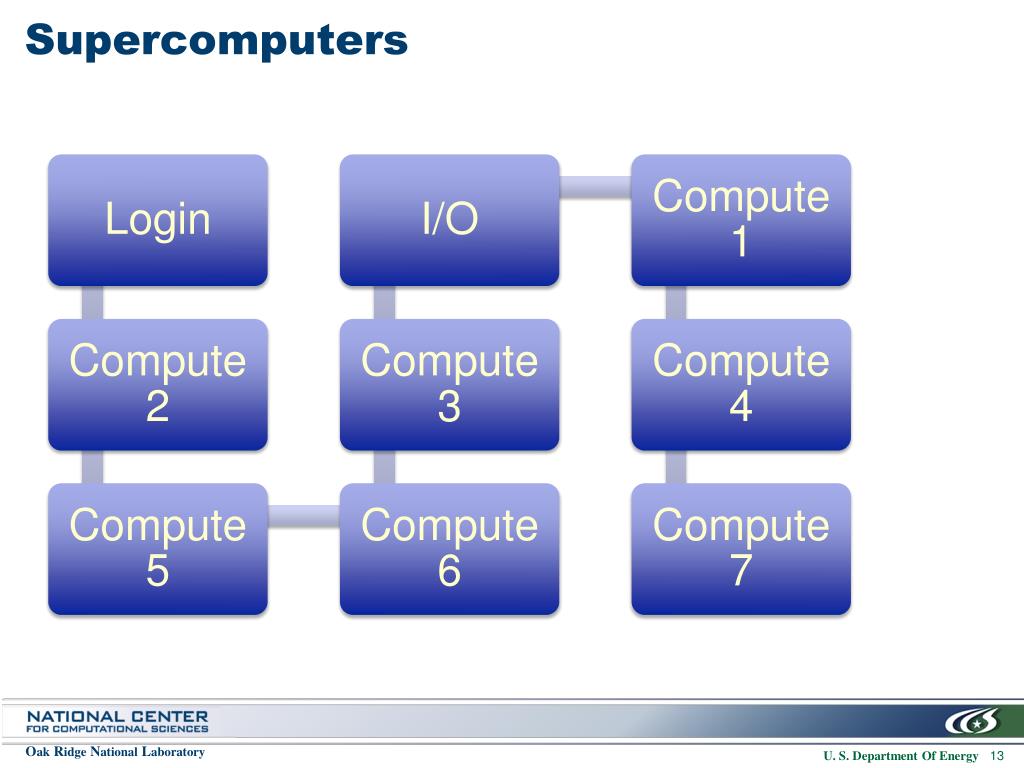 Supercomputers

Login

I/O

Compute 1

Compute 2

Compute 3

Compute 4

Compute 5

Compute 6

Compute 7

NATIONAL CENTER FOR COMPUTATIONAL SCIENCES

Oak Ridge National Laboratory

U. S. Department Of Energy 13